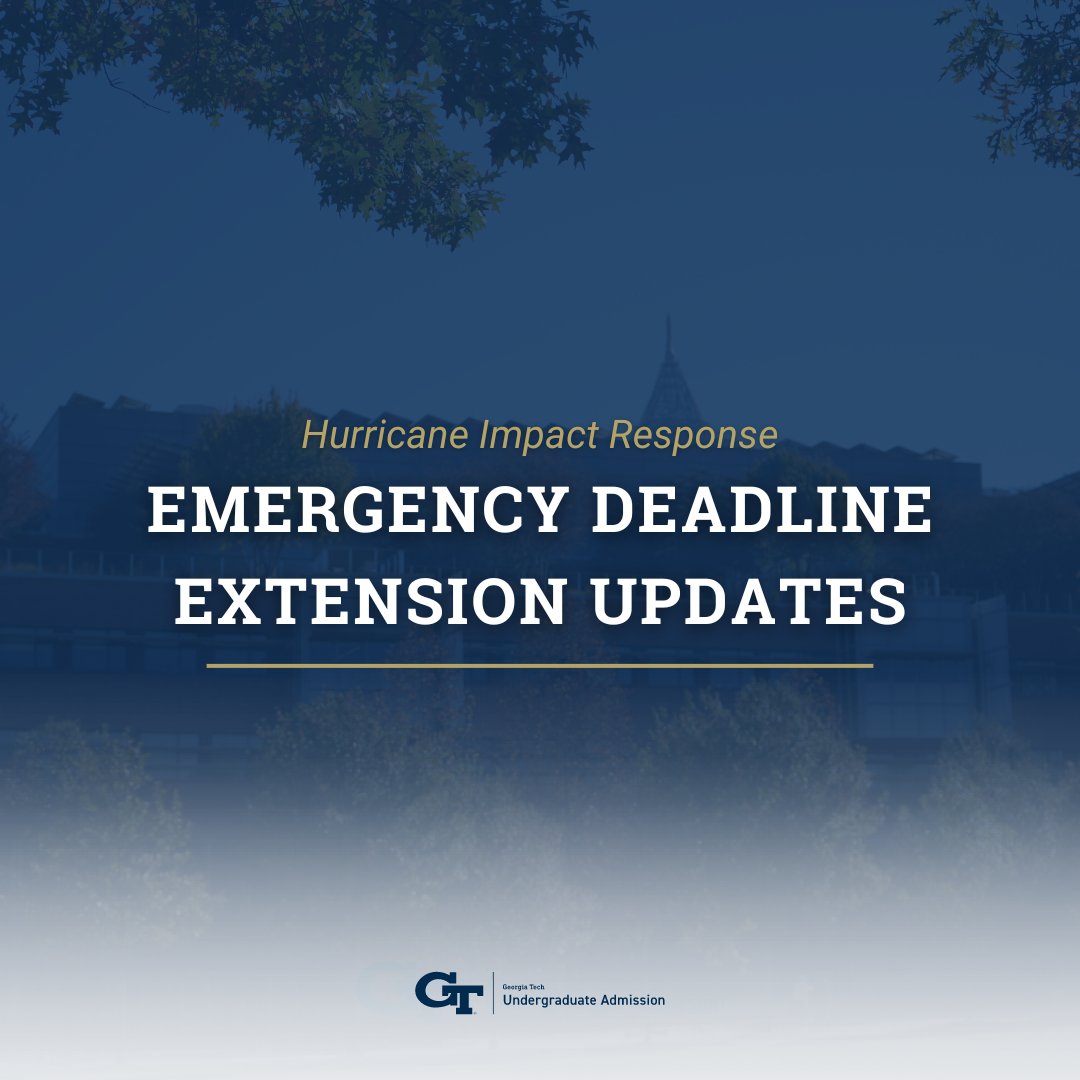 Hurricane Impact Response

EMERGENCY DEADLINE EXTENSION UPDATES

GT Georgia Tech Undergraduate Admission